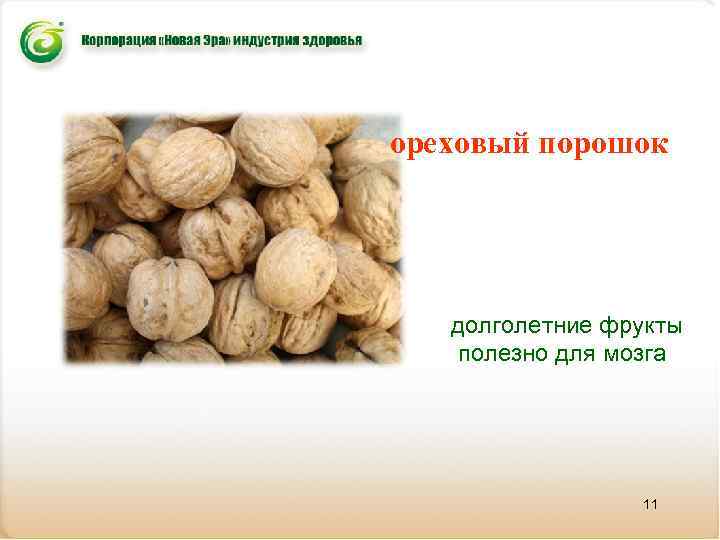 Корпорация «Новая Эра» индустрия здоровья

ореховый порошок

долголетние фрукты
полезно для мозга

11